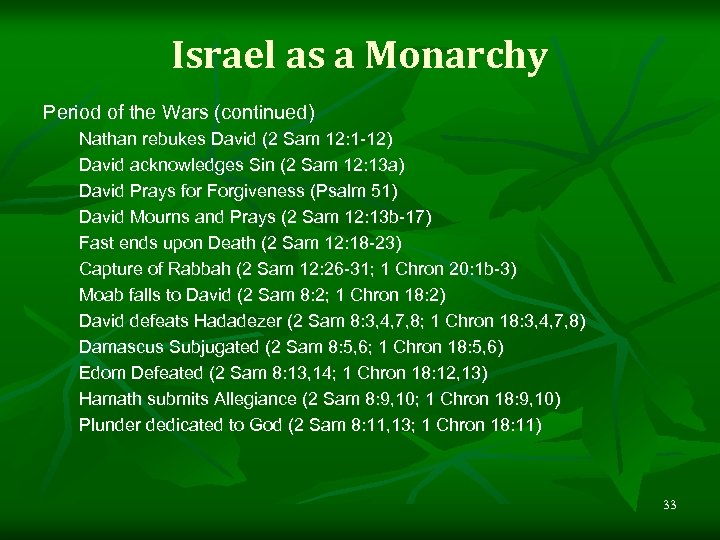 Israel as a Monarchy

Period of the Wars (continued)

Nathan rebukes David (2 Sam 12:1-12)

David acknowledges Sin (2 Sam 12:13a)

David Prays for Forgiveness (Psalm 51)

David Mourns and Prays (2 Sam 12:13b-17)

Fast ends upon Death (2 Sam 12:18-23)

Capture of Rabbah (2 Sam 12:26-31; 1 Chron 20:1b-3)

Moab falls to David (2 Sam 8:2; 1 Chron 18:2)

David defeats Hadadezer (2 Sam 8:3,4,7,8; 1 Chron 18:3,4,7,8)

Damascus Subjugated (2 Sam 8:5,6; 1 Chron 18:5,6)

Edom Defeated (2 Sam 8:13,14; 1 Chron 18:12,13)

Hamath submits Allegiance (2 Sam 8:9,10; 1 Chron 18:9,10)

Plunder dedicated to God (2 Sam 8:11,13; 1 Chron 18:11)

33